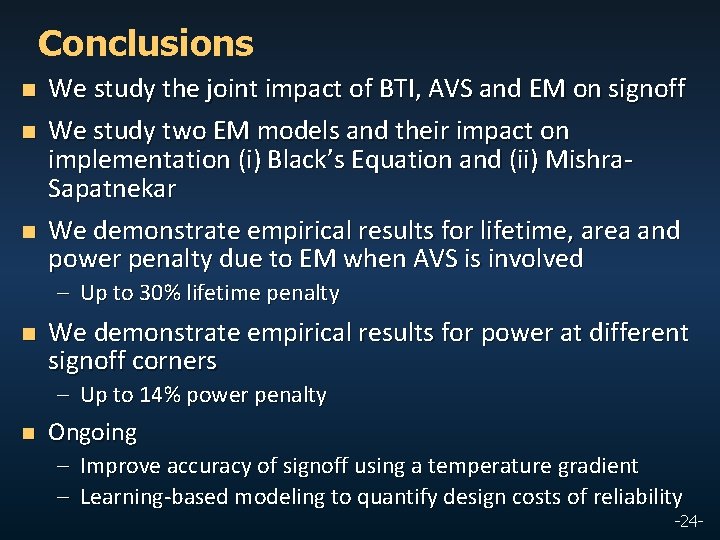 Conclusions

■ We study the joint impact of BTI, AVS and EM on signoff

■ We study two EM models and their impact on implementation (i) Black's Equation and (ii) Mishra-Sapatnekar

■ We demonstrate empirical results for lifetime, area and power penalty due to EM when AVS is involved
– Up to 30% lifetime penalty

■ We demonstrate empirical results for power at different signoff corners
– Up to 14% power penalty

■ Ongoing
– Improve accuracy of signoff using a temperature gradient
– Learning-based modeling to quantify design costs of reliability

-24-